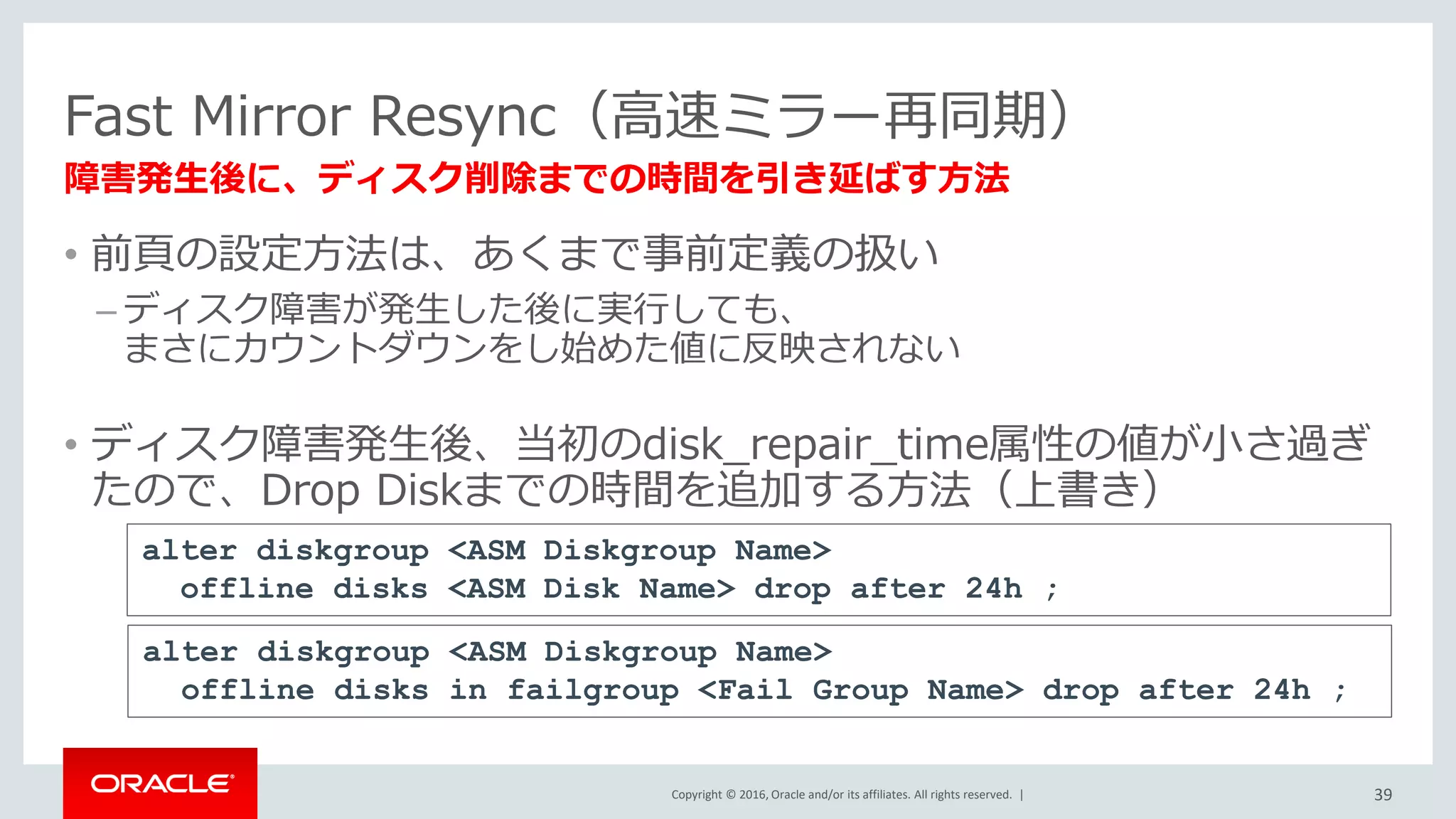 Fast Mirror Resync（高速ミラー再同期）

障害発生後に、ディスク削除までの時間を引き延ばす方法

• 前頁の設定方法は、あくまで事前定義の扱い

– ディスク障害が発生した後に実行しても、まさにカウントダウンをし始めた値に反映されない

• ディスク障害発生後、当初のdisk_repair_time属性の値が小さ過ぎたので、Drop Diskまでの時間を追加する方法（上書き）

alter diskgroup <ASM Diskgroup Name>
offline disks <ASM Disk Name> drop after 24h ;

alter diskgroup <ASM Diskgroup Name>
offline disks in failgroup <Fail Group Name> drop after 24h ;

ORACLE

Copyright © 2016, Oracle and/or its affiliates. All rights reserved. |

39